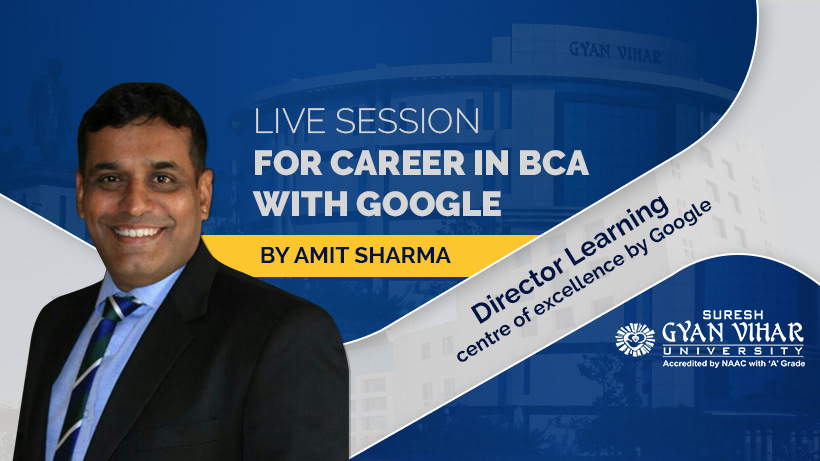 GYAN VIHAR

LIVE SESSION
FOR CAREER IN BCA WITH GOOGLE

BY AMIT SHARMA

Director Learning
centre of excellence by Google

SURESH
GYAN VIHAR
UNIVERSITY
Accredited by NAAC with 'A' Grade